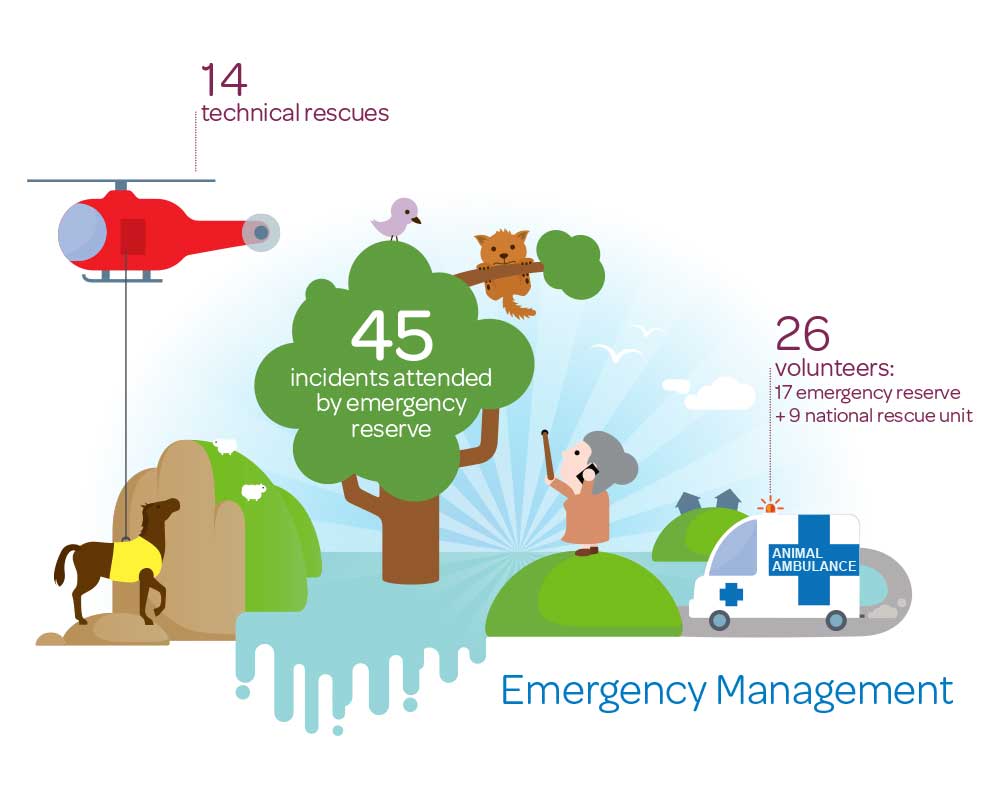 14
technical rescues

45
incidents attended by emergency reserve

26
volunteers:
17 emergency reserve
+ 9 national rescue unit

ANIMAL AMBULANCE

Emergency Management